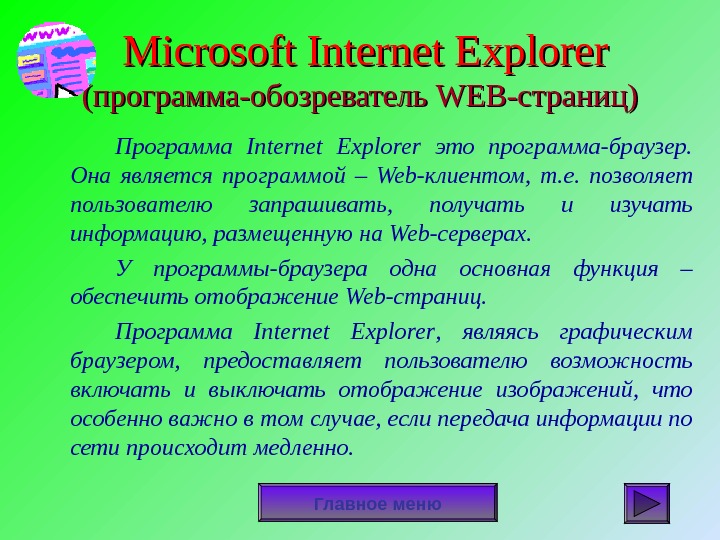 www.

Microsoft Internet Explorer
(программа-обозреватель WEB-страниц)

Программа Internet Explorer это программа-браузер. Она является программой – Web-клиентом, т.е. позволяет пользователю запрашивать, получать и изучать информацию, размещенную на Web-серверах.

У программы-браузера одна основная функция – обеспечить отображение Web-страниц.

Программа Internet Explorer, являясь графическим браузером, предоставляет пользователю возможность включать и выключать отображение изображений, что особенно важно в том случае, если передача информации по сети происходит медленно.

Главное меню